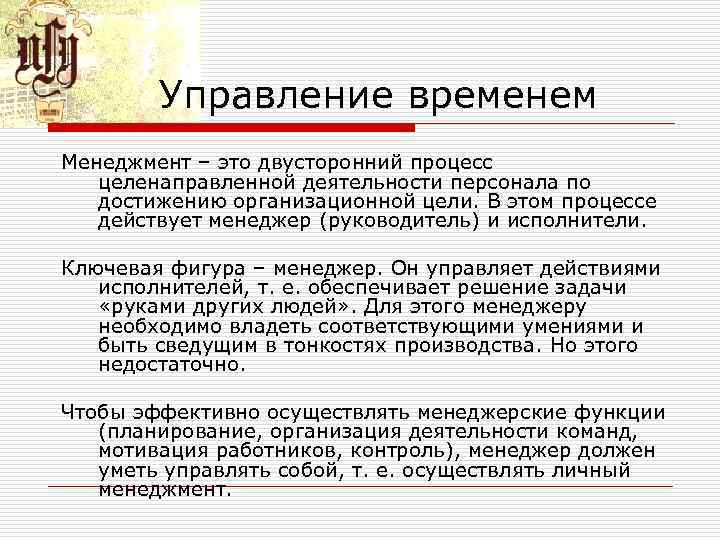 Управление временем

Менеджмент – это двусторонний процесс целенаправленной деятельности персонала по достижению организационной цели. В этом процессе действует менеджер (руководитель) и исполнители.

Ключевая фигура – менеджер. Он управляет действиями исполнителей, т. е. обеспечивает решение задачи «руками других людей». Для этого менеджеру необходимо владеть соответствующими умениями и быть сведущим в тонкостях производства. Но этого недостаточно.

Чтобы эффективно осуществлять менеджерские функции (планирование, организация деятельности команд, мотивация работников, контроль), менеджер должен уметь управлять собой, т. е. осуществлять личный менеджмент.